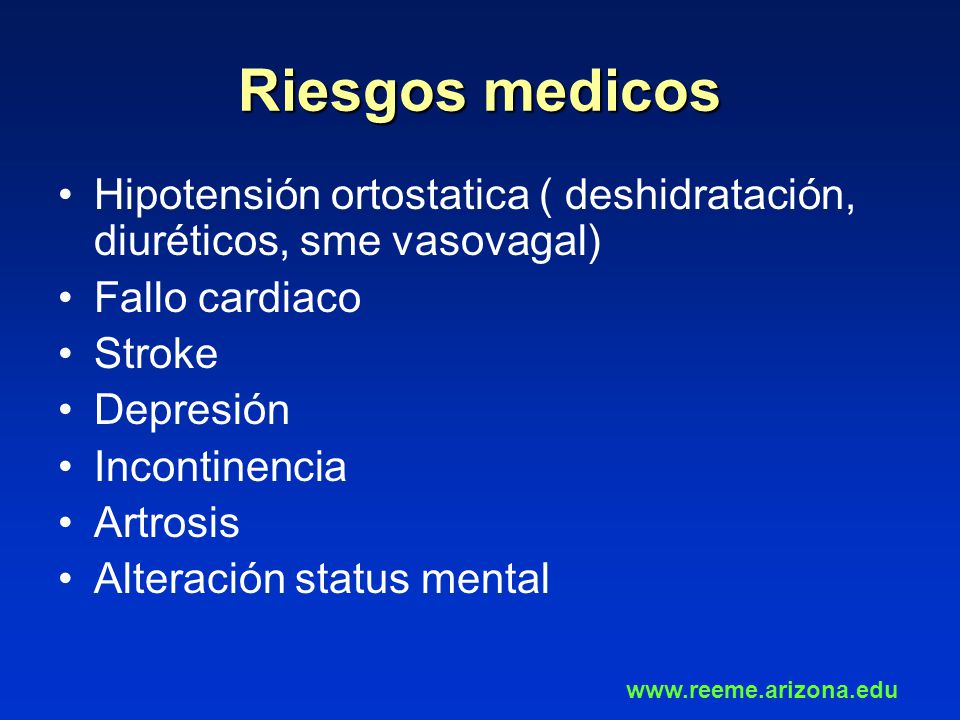 Riesgos medicos

• Hipotensión ortostatica ( deshidratación, diuréticos, sme vasovagal)
• Fallo cardiaco
• Stroke
• Depresión
• Incontinencia
• Artrosis
• Alteración status mental

www.reeme.arizona.edu